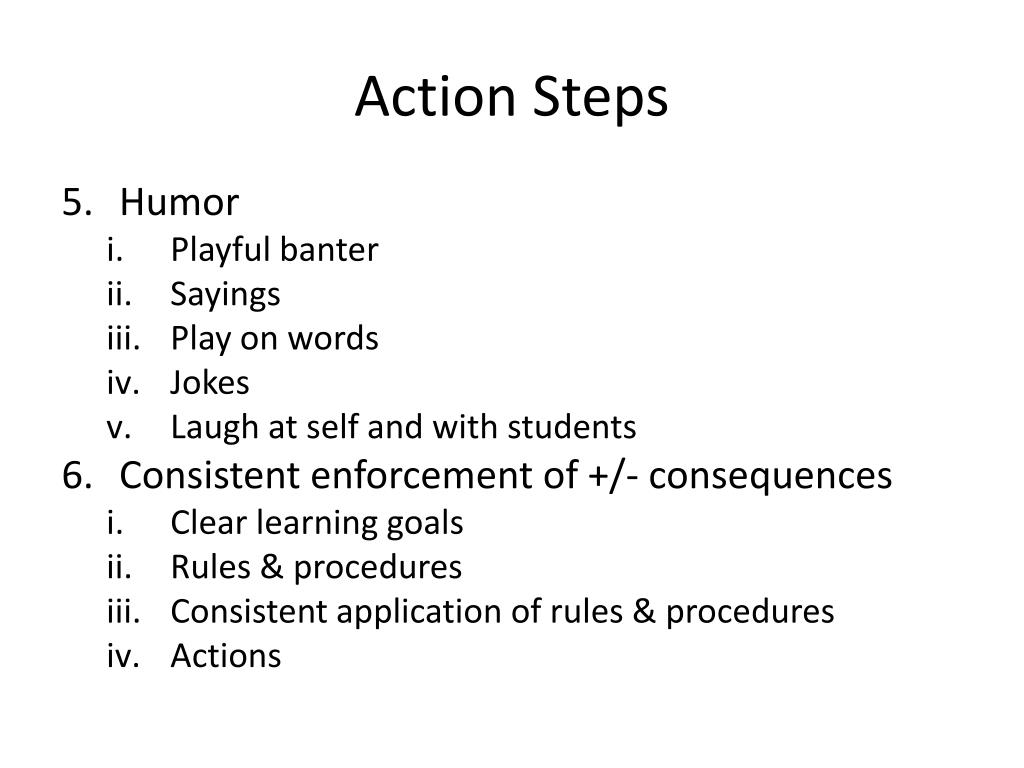 Action Steps

5. Humor
i. Playful banter
ii. Sayings
iii. Play on words
iv. Jokes
v. Laugh at self and with students
6. Consistent enforcement of +/- consequences
i. Clear learning goals
ii. Rules & procedures
iii. Consistent application of rules & procedures
iv. Actions